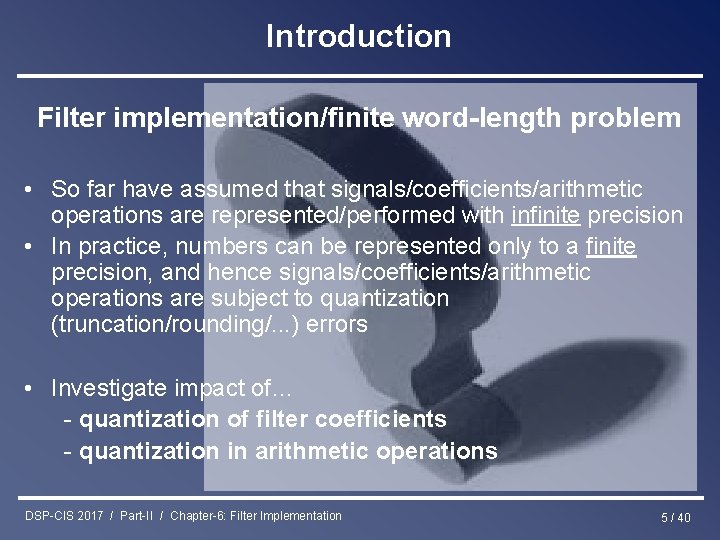 Introduction

Filter implementation/finite word-length problem

• So far have assumed that signals/coefficients/arithmetic operations are represented/performed with infinite precision
• In practice, numbers can be represented only to a finite precision, and hence signals/coefficients/arithmetic operations are subject to quantization (truncation/rounding/...) errors

• Investigate impact of...
- quantization of filter coefficients
- quantization in arithmetic operations

DSP-CIS 2017 / Part-II / Chapter-6: Filter Implementation

5 / 40